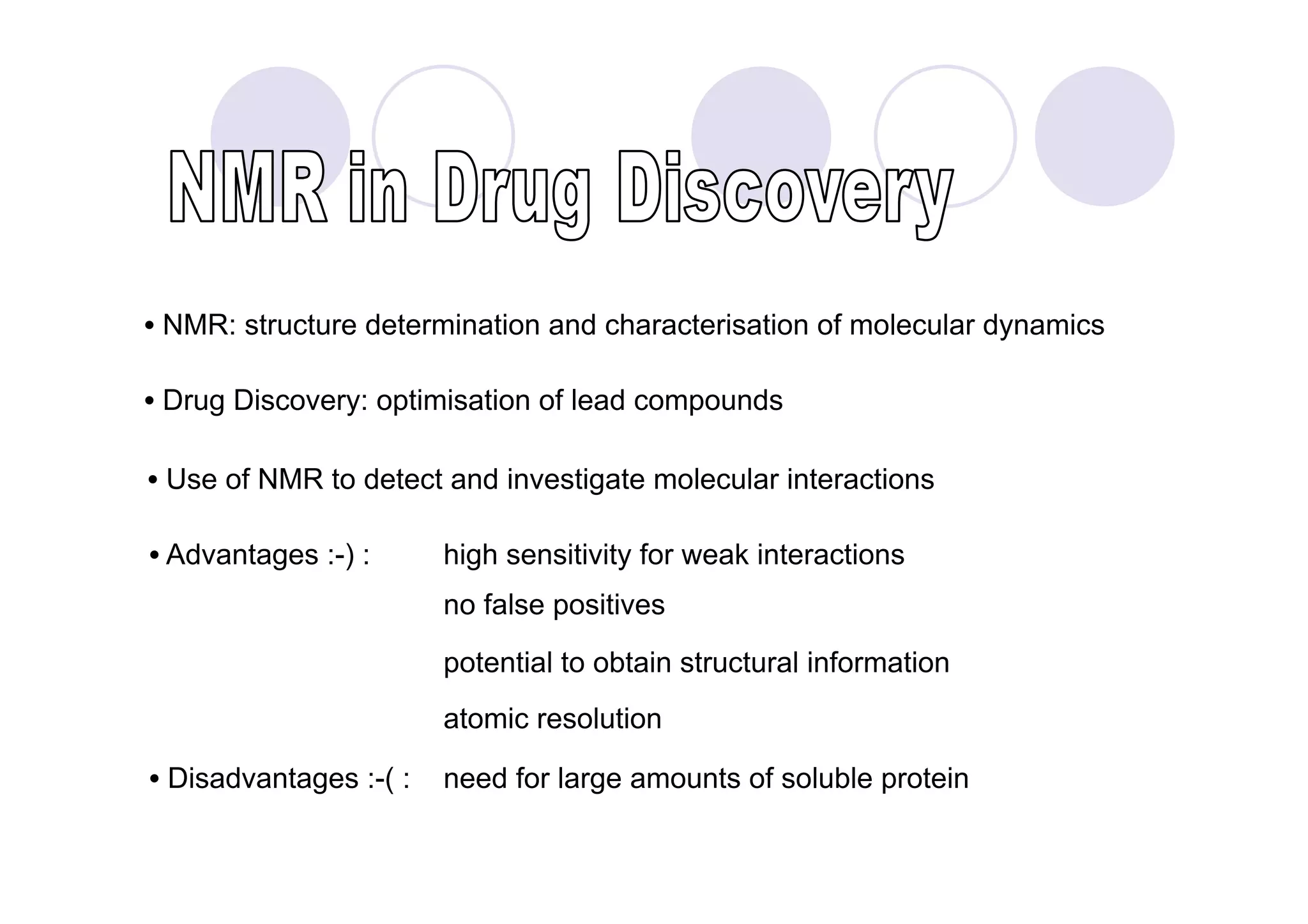 NMR in Drug Discovery

• NMR: structure determination and characterisation of molecular dynamics

• Drug Discovery: optimisation of lead compounds

• Use of NMR to detect and investigate molecular interactions

• Advantages :-) : high sensitivity for weak interactions

no false positives

potential to obtain structural information

atomic resolution

• Disadvantages :-( : need for large amounts of soluble protein